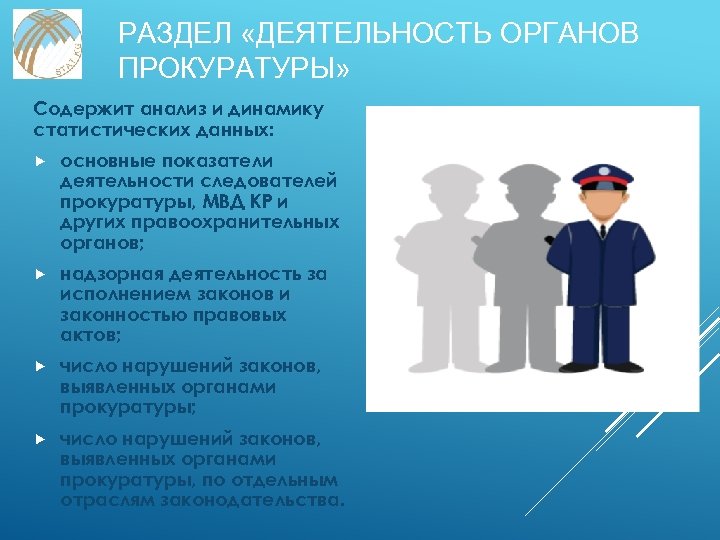 STAT.KG

РАЗДЕЛ «ДЕЯТЕЛЬНОСТЬ ОРГАНОВ ПРОКУРАТУРЫ»

Содержит анализ и динамику статистических данных:

основные показатели деятельности следователей прокуратуры, МВД КР и других правоохранительных органов;

надзорная деятельность за исполнением законов и законностью правовых актов;

число нарушений законов, выявленных органами прокуратуры;

число нарушений законов, выявленных органами прокуратуры, по отдельным отраслям законодательства.